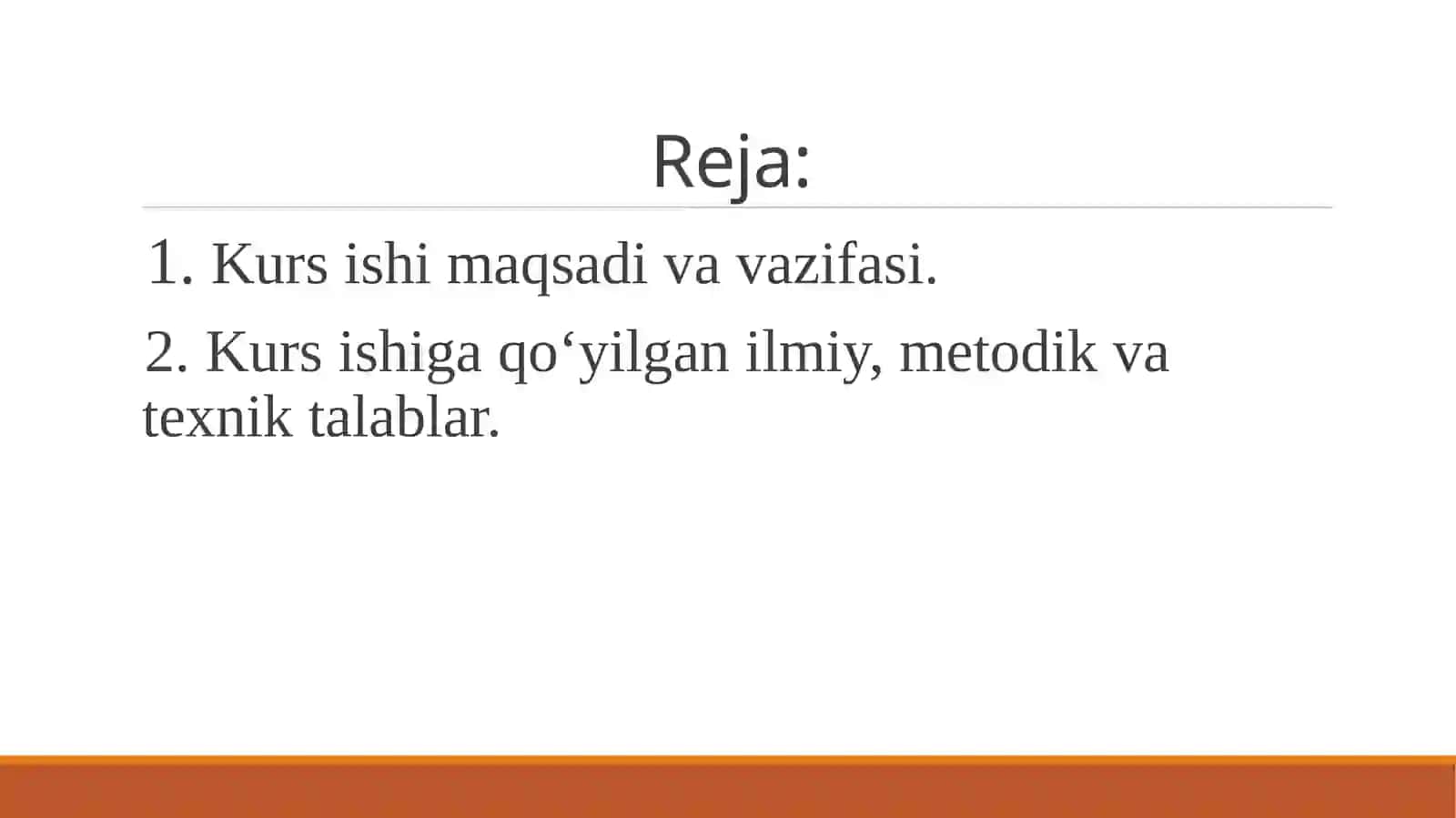 Reja:

1. Kurs ishi maqsadi va vazifasi.

2. Kurs ishiga qo‘yilgan ilmiy, metodik va texnik talablar.